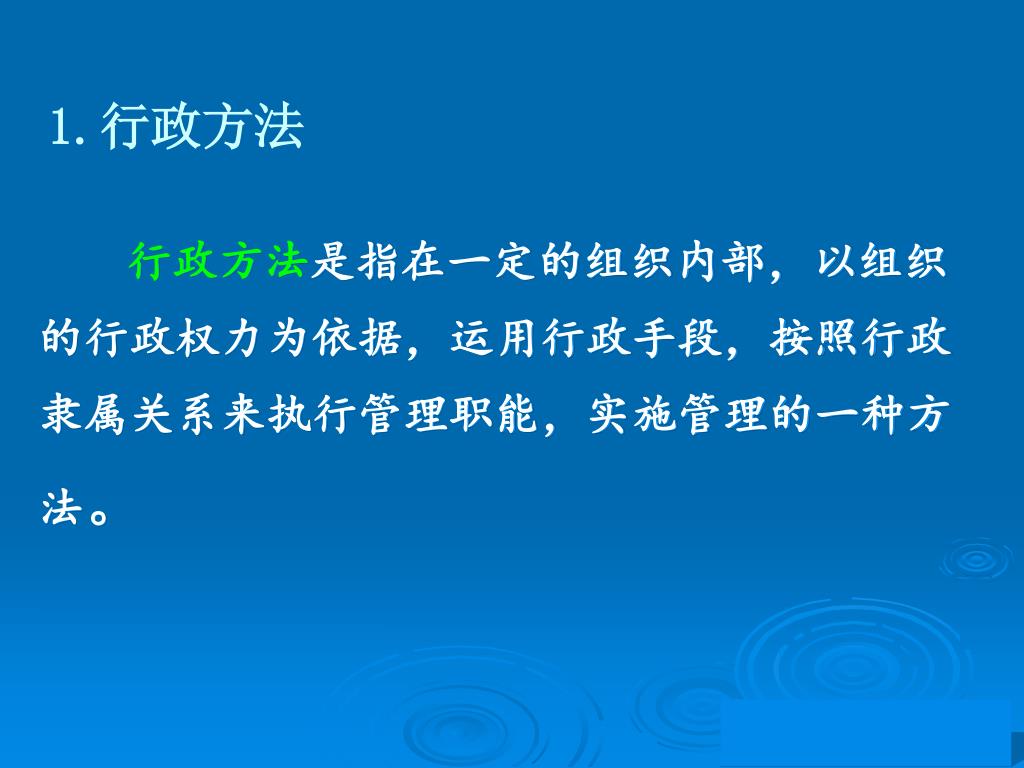 1. 行政方法

行政方法是指在一定的组织内部，以组织的行政权力为依据，运用行政手段，按照行政隶属关系来执行管理职能，实施管理的一种方法。